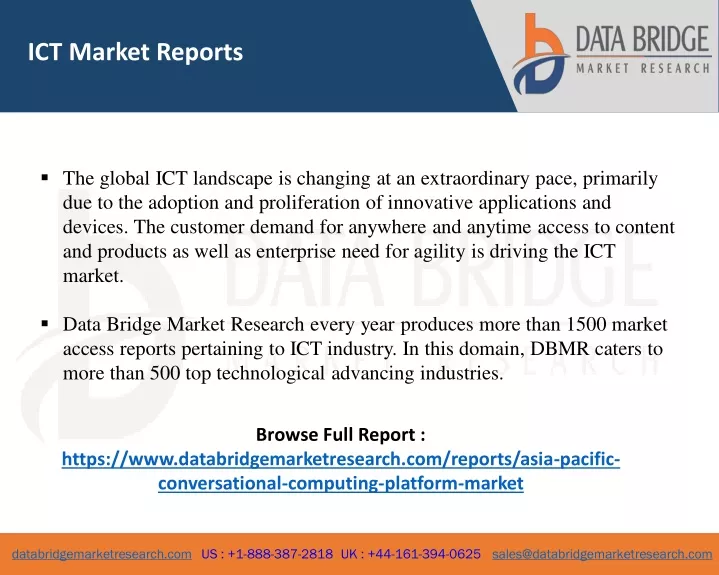 ICT Market Reports

DATA BRIDGE
MARKET RESEARCH

▪ The global ICT landscape is changing at an extraordinary pace, primarily due to the adoption and proliferation of innovative applications and devices. The customer demand for anywhere and anytime access to content and products as well as enterprise need for agility is driving the ICT market.

▪ Data Bridge Market Research every year produces more than 1500 market access reports pertaining to ICT industry. In this domain, DBMR caters to more than 500 top technological advancing industries.

Browse Full Report :
https://www.databridgemarketresearch.com/reports/asia-pacific-conversational-computing-platform-market

databridgemarketresearch.com US : +1-888-387-2818 UK : +44-161-394-0625 sales@databridgemarketresearch.com